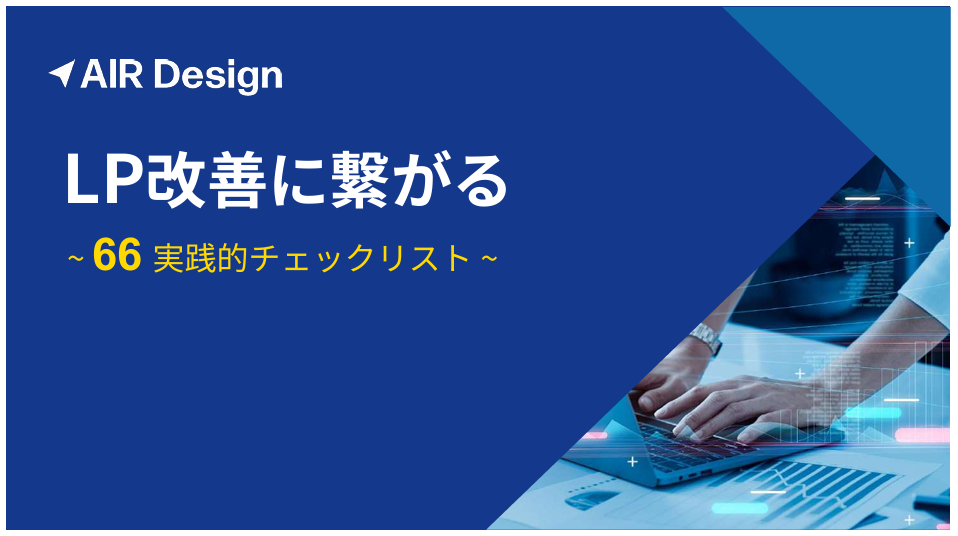 AIR Design

LP改善に繋がる

~ 66 実践的チェックリスト ~